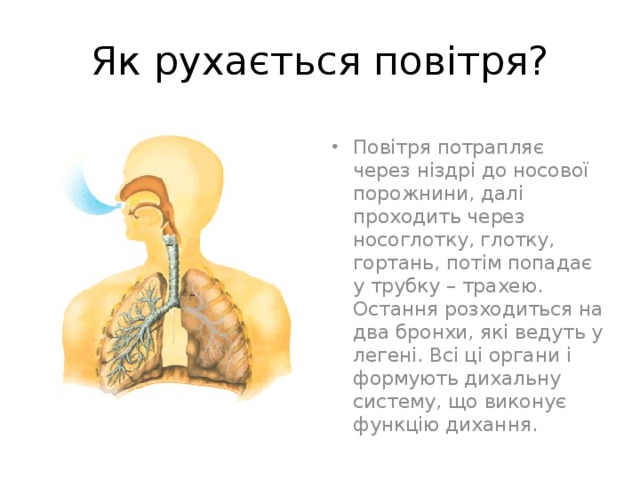 Як рухається повітря?

• Повітря потрапляє через ніздрі до носової порожнини, далі проходить через носоглотку, глотку, гортань, потім попадає у трубку – трахею. Остання розходиться на два бронхи, які ведуть у легені. Всі ці органи і формують дихальну систему, що виконує функцію дихання.